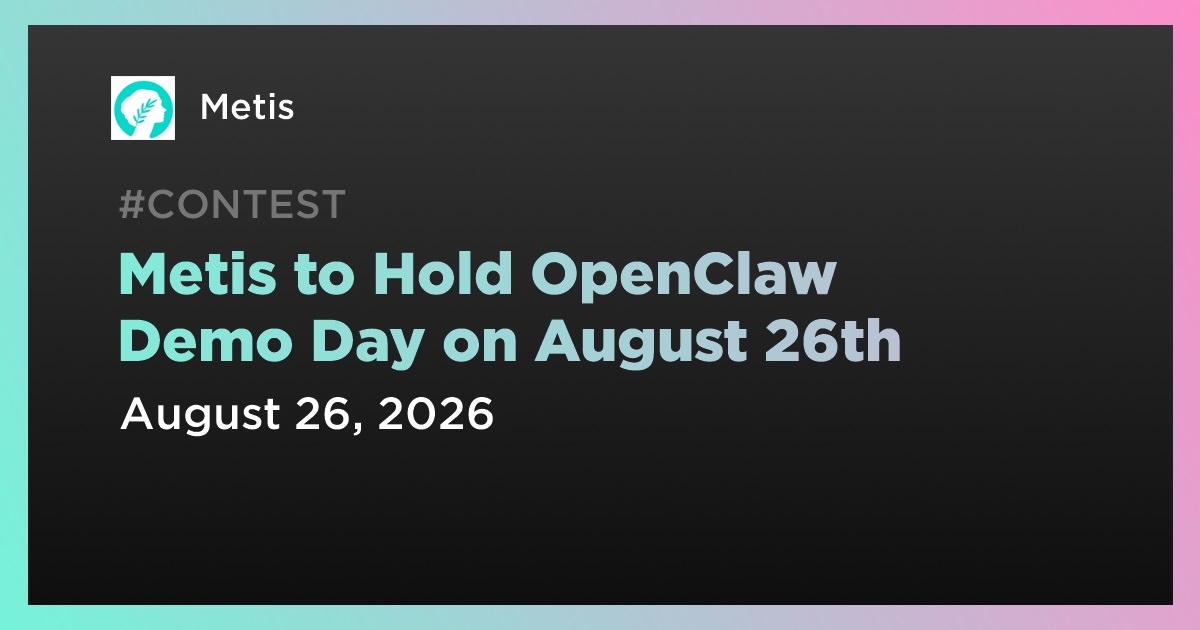 Metis

#CONTEST

Metis to Hold OpenClaw Demo Day on August 26th

August 26, 2026